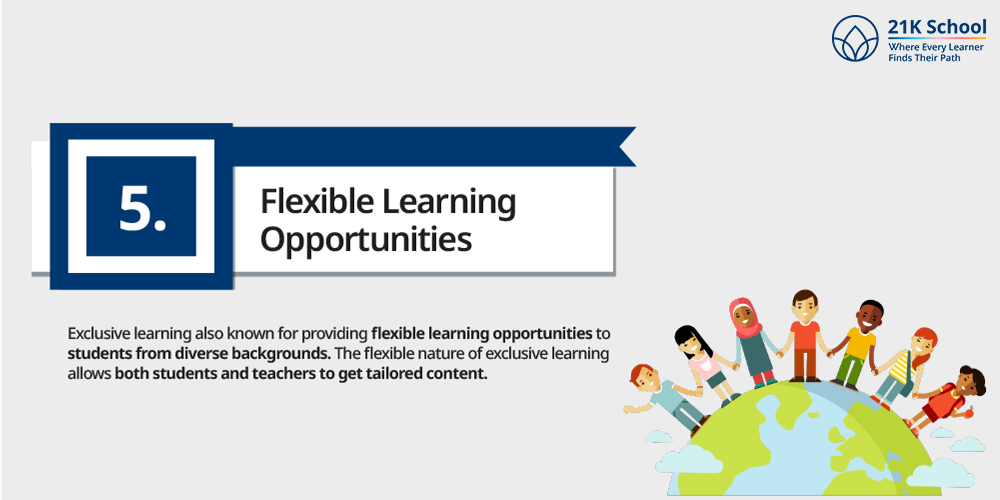 21K School
Where Every Learner Finds Their Path

5.

Flexible Learning Opportunities

Exclusive learning also known for providing flexible learning opportunities to students from diverse backgrounds. The flexible nature of exclusive learning allows both students and teachers to get tailored content.